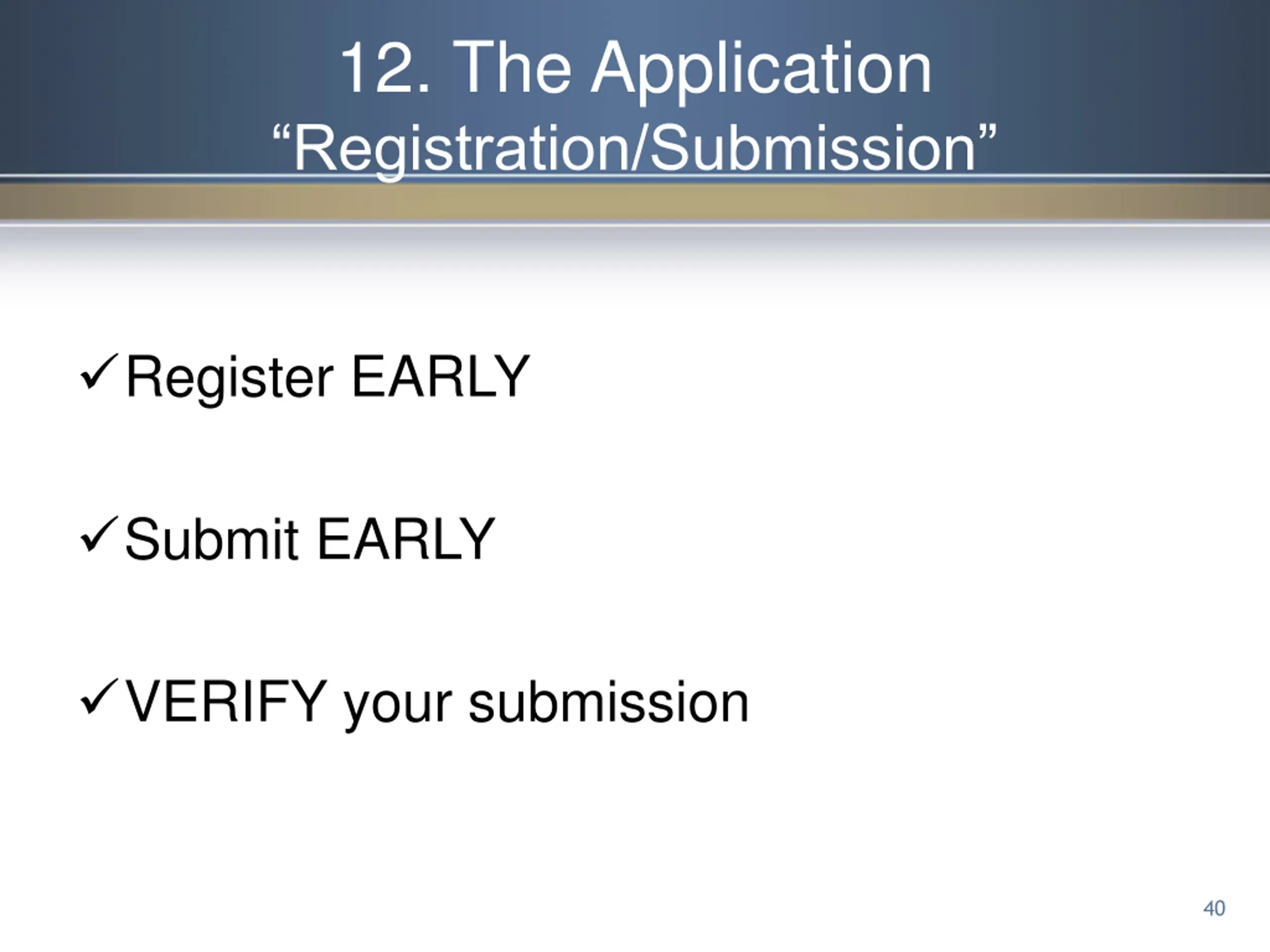 12. The Application
“Registration/Submission”

✓Register EARLY

✓Submit EARLY

✓VERIFY your submission

40